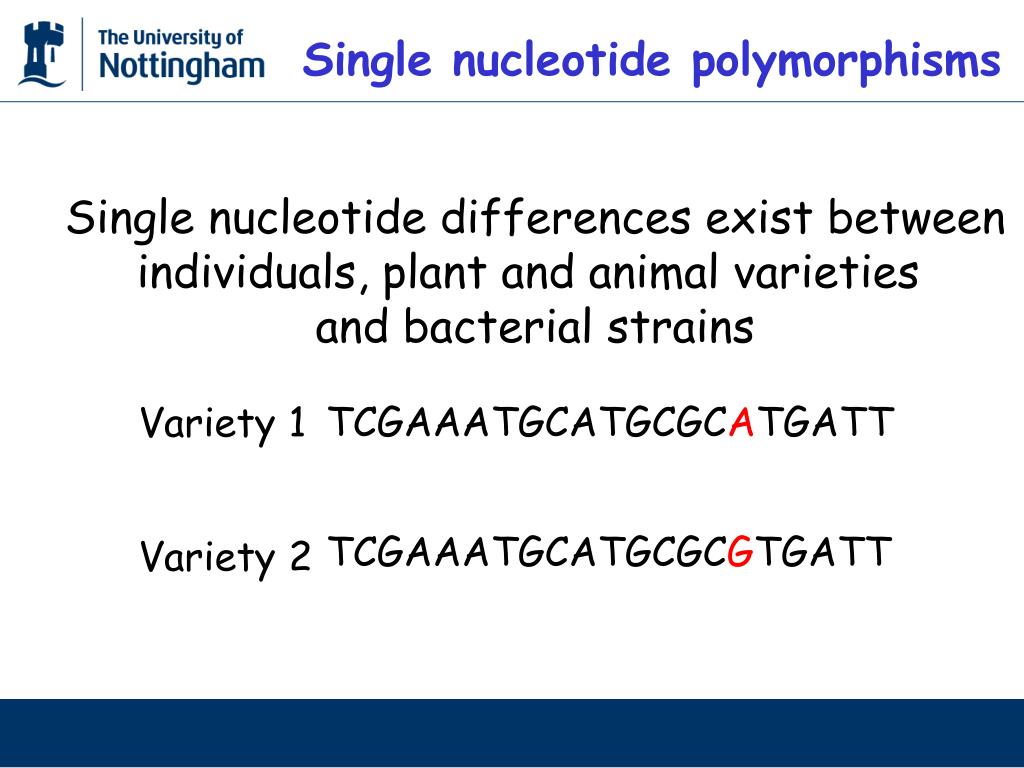 The University of Nottingham

Single nucleotide polymorphisms

Single nucleotide differences exist between individuals, plant and animal varieties and bacterial strains

Variety 1 TCGAAATGCATGCGCATGATT

Variety 2 TCGAAATGCATGCGCGTGATT